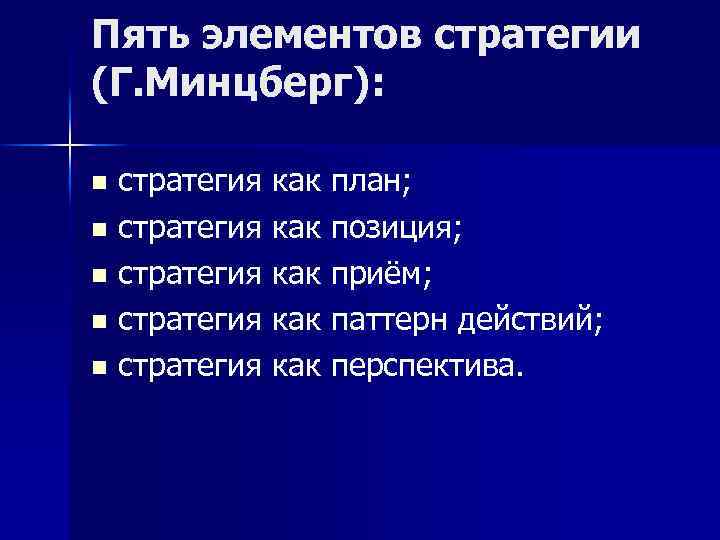 Пять элементов стратегии (Г.Минцберг):

- стратегия как план;
- стратегия как позиция;
- стратегия как приём;
- стратегия как паттерн действий;
- стратегия как перспектива.